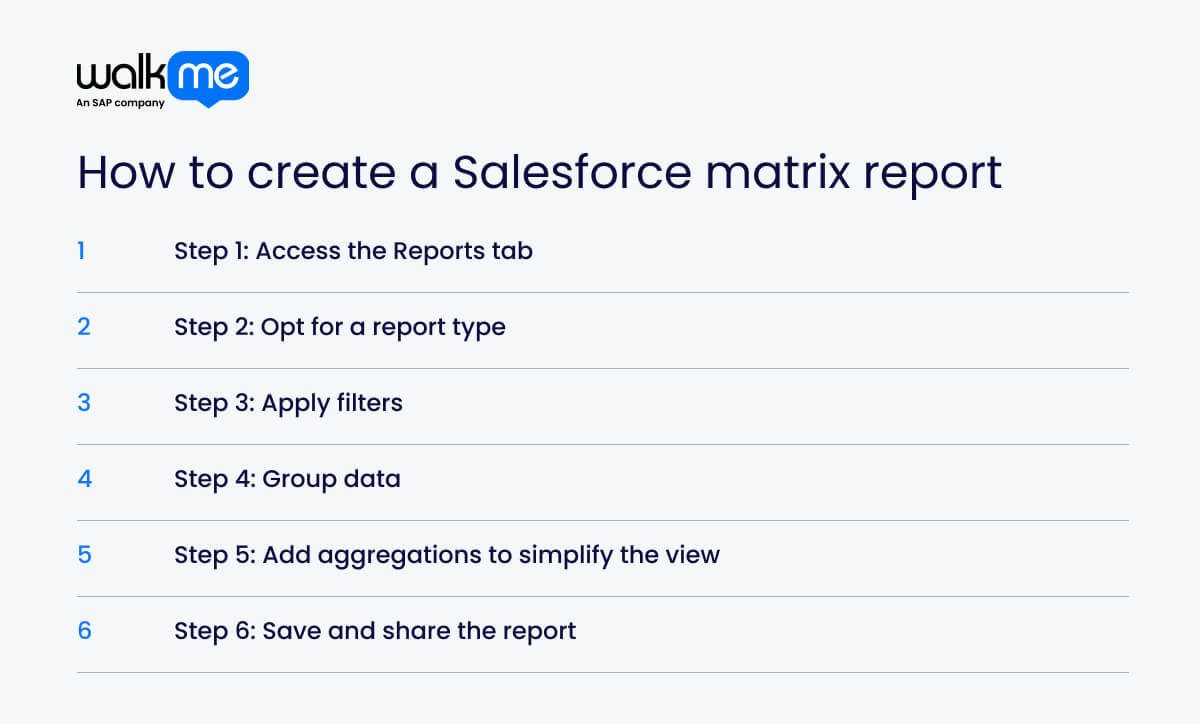 walk me
An SAP company

How to create a Salesforce matrix report

1 Step 1: Access the Reports tab

2 Step 2: Opt for a report type

3 Step 3: Apply filters

4 Step 4: Group data

5 Step 5: Add aggregations to simplify the view

6 Step 6: Save and share the report